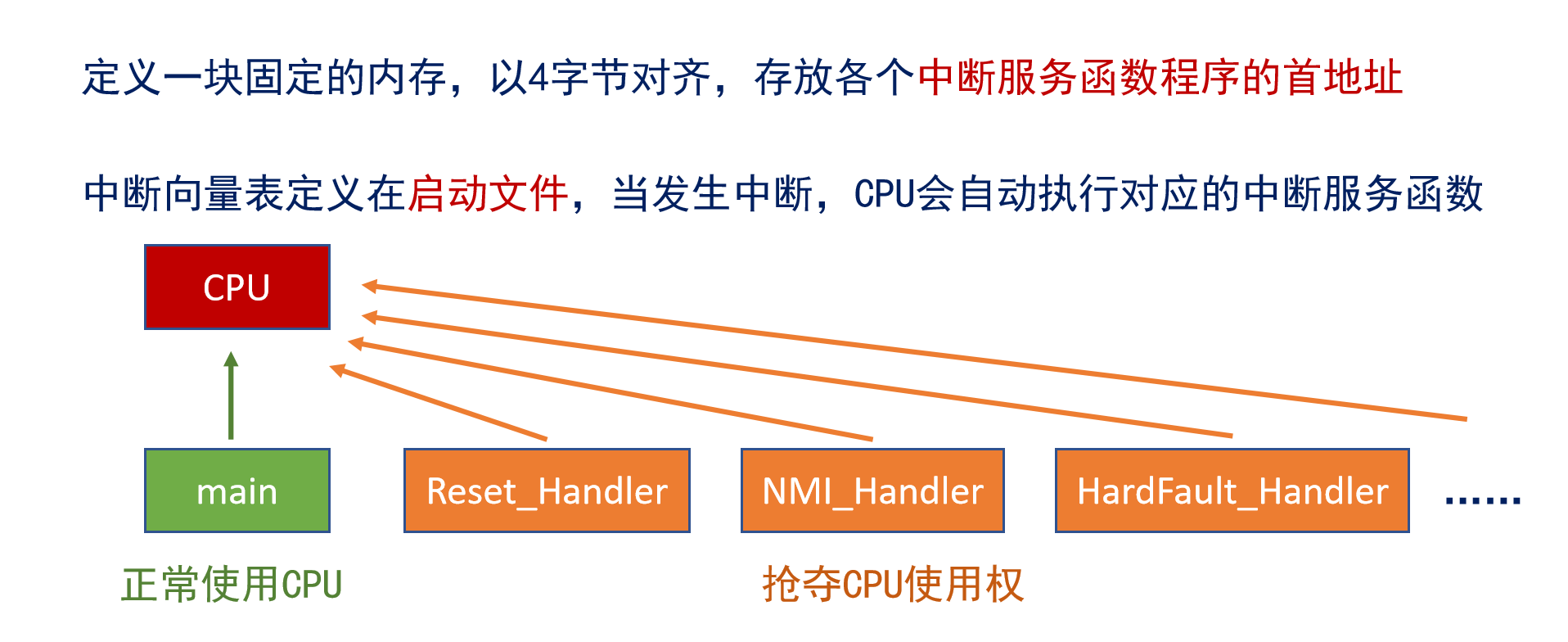 定义一块固定的内存，以4字节对齐，存放各个中断服务函数程序的首地址

中断向量表定义在启动文件，当发生中断，CPU会自动执行对应的中断服务函数

CPU

main

Reset_Handler

NMI_Handler

HardFault_Handler

……

正常使用CPU

抢夺CPU使用权